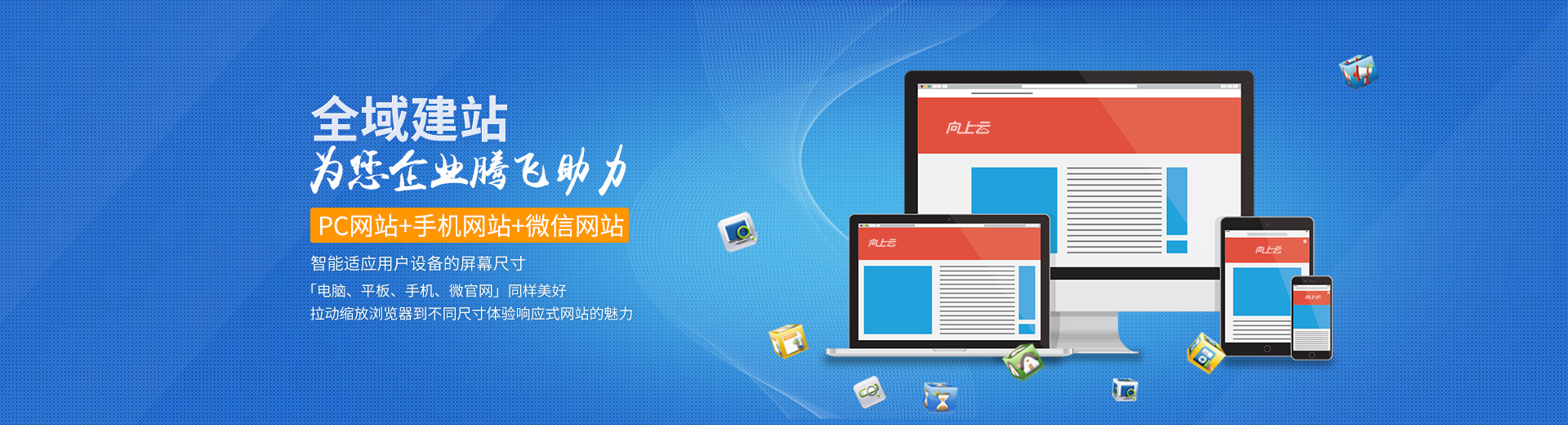 全域建站
为您企业腾飞助力

PC网站+手机网站+微信网站

智能适应用户设备的屏幕尺寸

「电脑、平板、手机、微官网」同样美好

拉动缩放浏览器到不同尺寸体验响应式网站的魅力

向上云

向上云

向上云

向上云